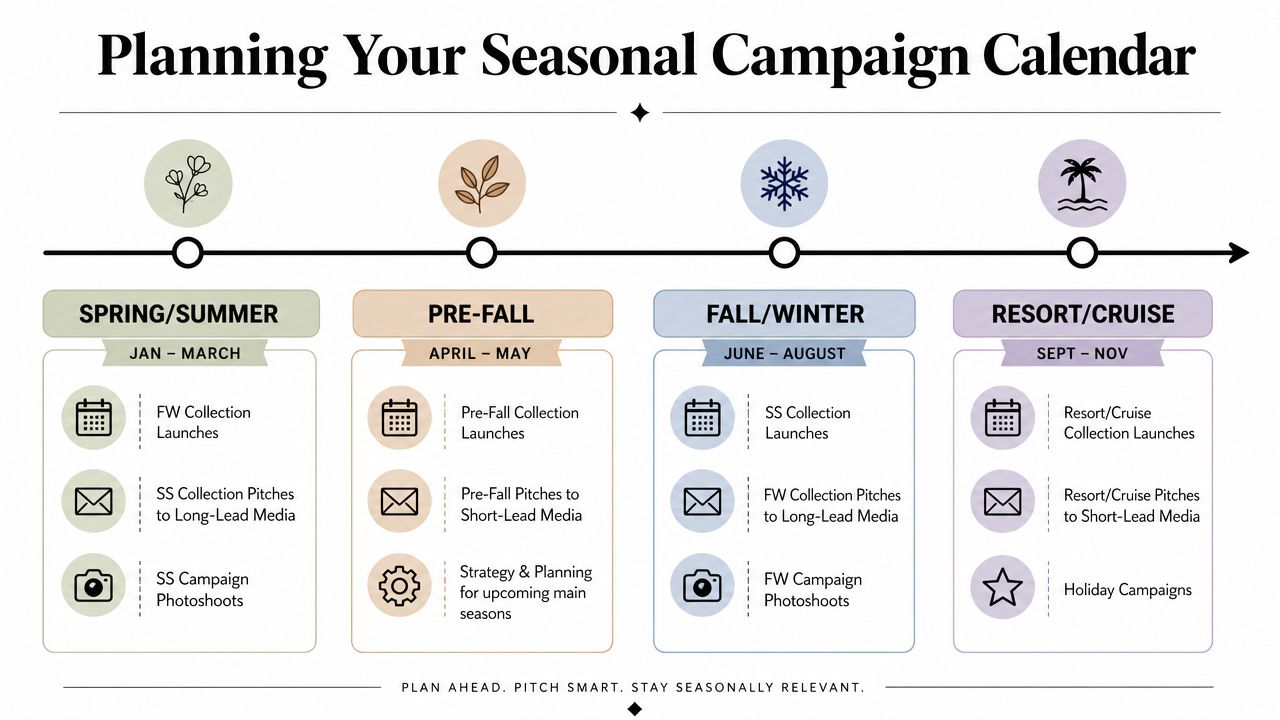 Planning Your Seasonal Campaign Calendar

SPRING/SUMMER
JAN – MARCH
FW Collection Launches
SS Collection Pitches to Long-Lead Media
SS Campaign Photoshoots

PRE-FALL
APRIL – MAY
Pre-Fall Collection Launches
Pre-Fall Pitches to Short-Lead Media
Strategy & Planning for upcoming main seasons

FALL/WINTER
JUNE – AUGUST
SS Collection Launches
FW Collection Pitches to Long-Lead Media
FW Campaign Photoshoots

RESORT/CRUISE
SEPT – NOV
Resort/Cruise Collection Launches
Resort/Cruise Pitches to Short-Lead Media
Holiday Campaigns

PLAN AHEAD. PITCH SMART. STAY SEASONALLY RELEVANT.